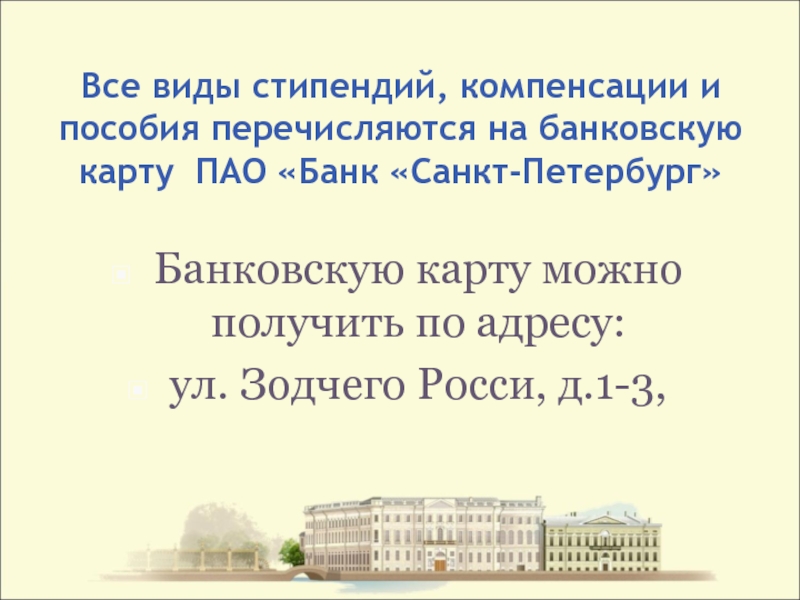 Все виды стипендий, компенсации и пособия перечисляются на банковскую карту ПАО «Банк «Санкт-Петербург»

Банковскую карту можно получить по адресу:

ул. Зодчего Росси, д.1-3,